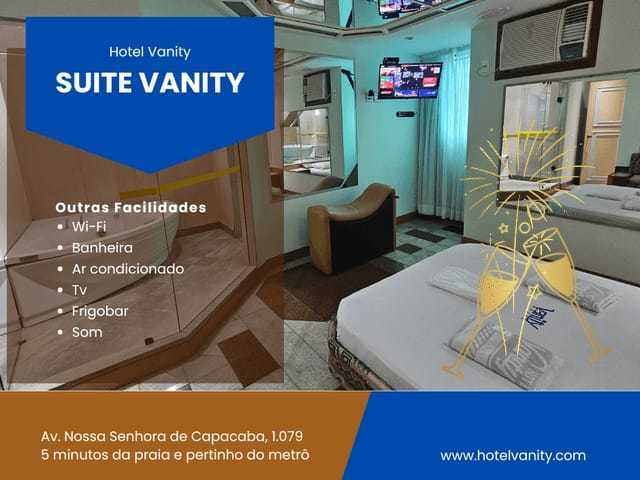 Hotel Vanity

SUITE VANITY

Outras Facilidades
• Wi-Fi
• Banheira
• Ar condicionado
• Tv
• Frigobar
• Som

Av. Nossa Senhora de Capacaba, 1.079
5 minutos da praia e pertinho do metrô

www.hotelvanity.com